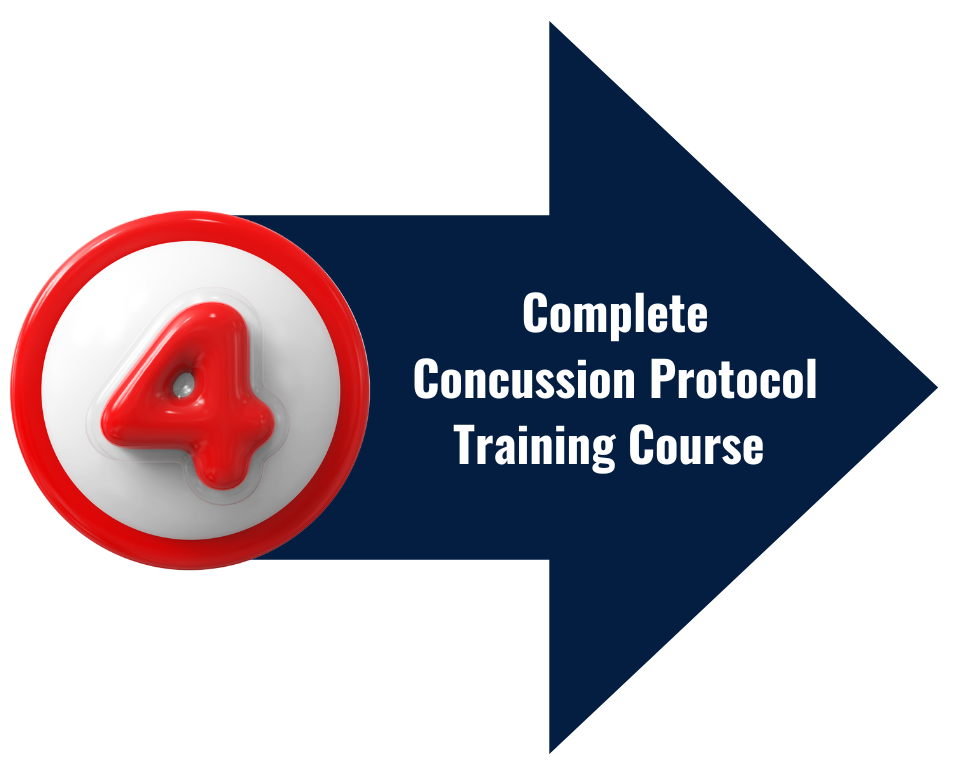 4

Complete Concussion Protocol Training Course